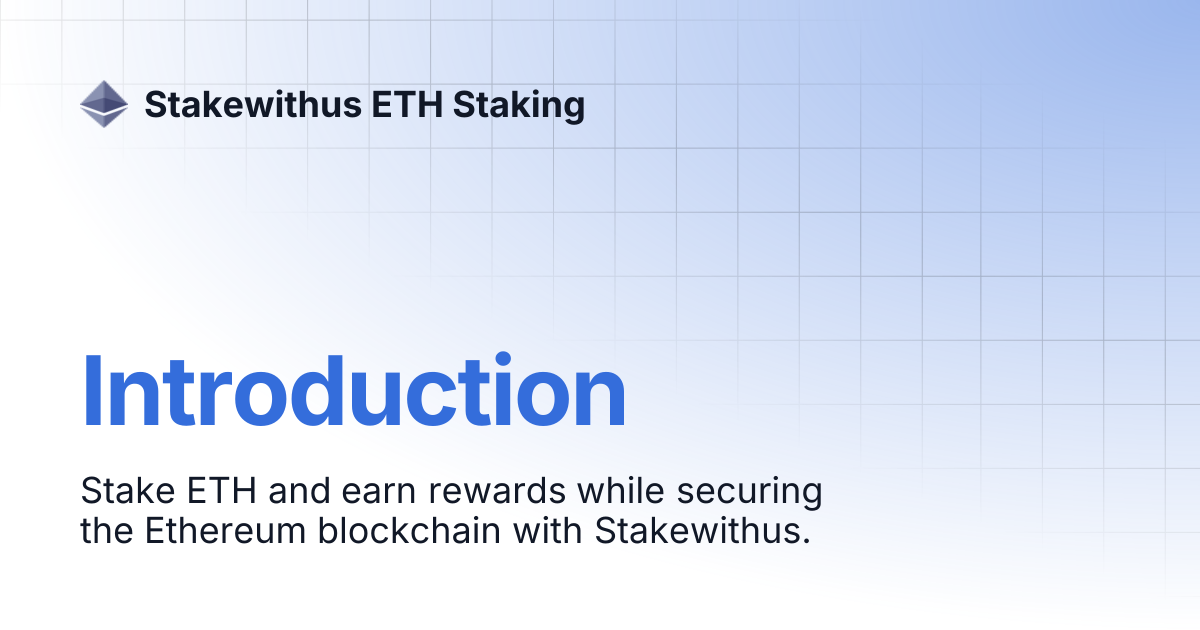 Stakewithus ETH Staking

Introduction

Stake ETH and earn rewards while securing the Ethereum blockchain with Stakewithus.